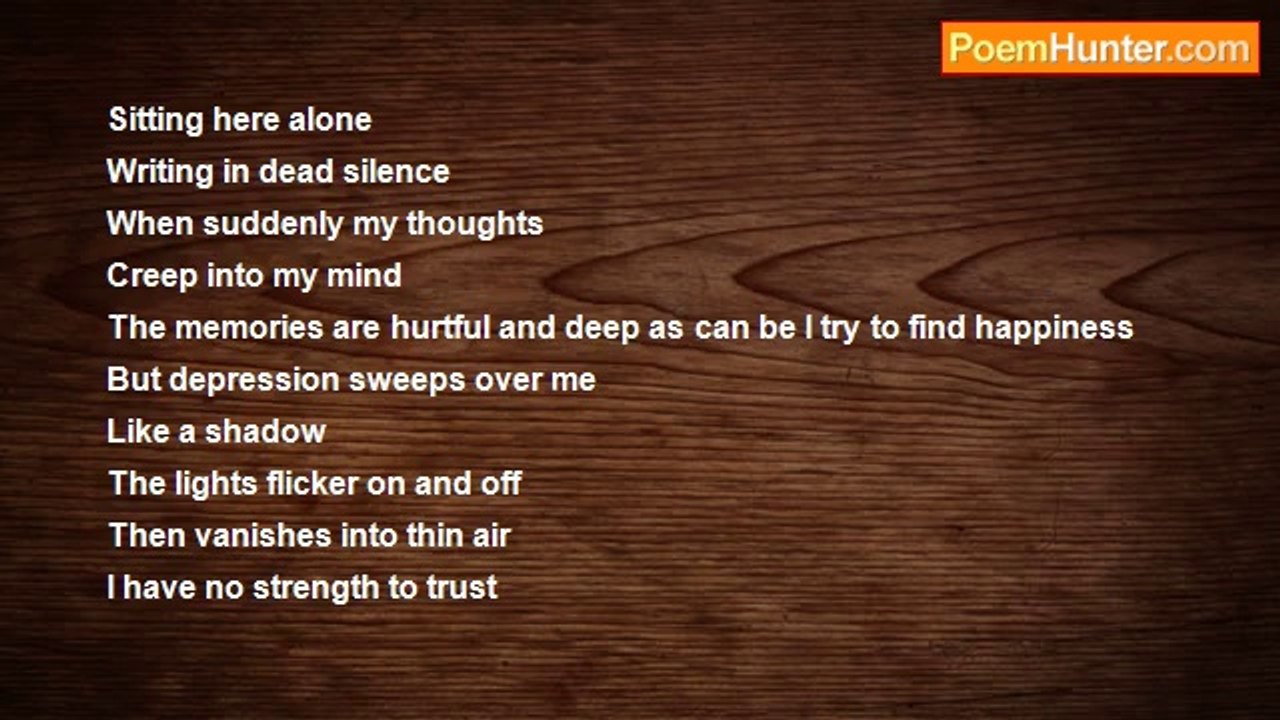 PoemHunter.com

Sitting here alone
Writing in dead silence
When suddenly my thoughts
Creep into my mind
The memories are hurtful and deep as can be I try to find happiness
But depression sweeps over me
Like a shadow
The lights flicker on and off
Then vanishes into thin air
I have no strength to trust